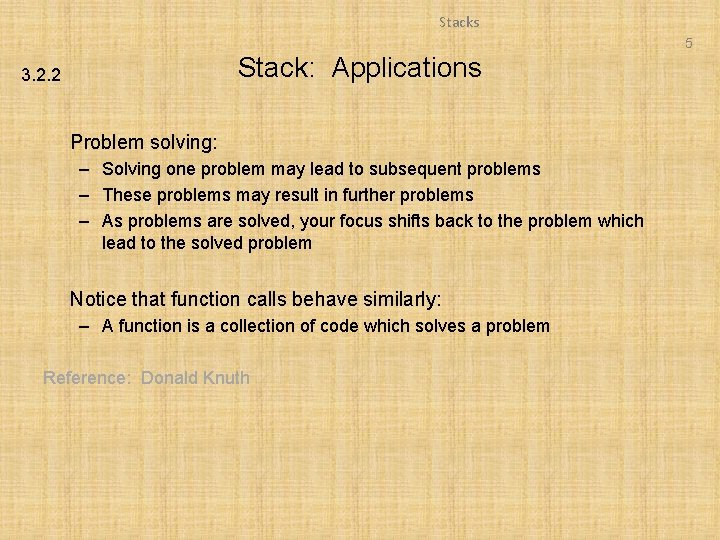 Stacks

5

3.2.2

Stack: Applications

Problem solving:

– Solving one problem may lead to subsequent problems
– These problems may result in further problems
– As problems are solved, your focus shifts back to the problem which lead to the solved problem

Notice that function calls behave similarly:

– A function is a collection of code which solves a problem

Reference: Donald Knuth